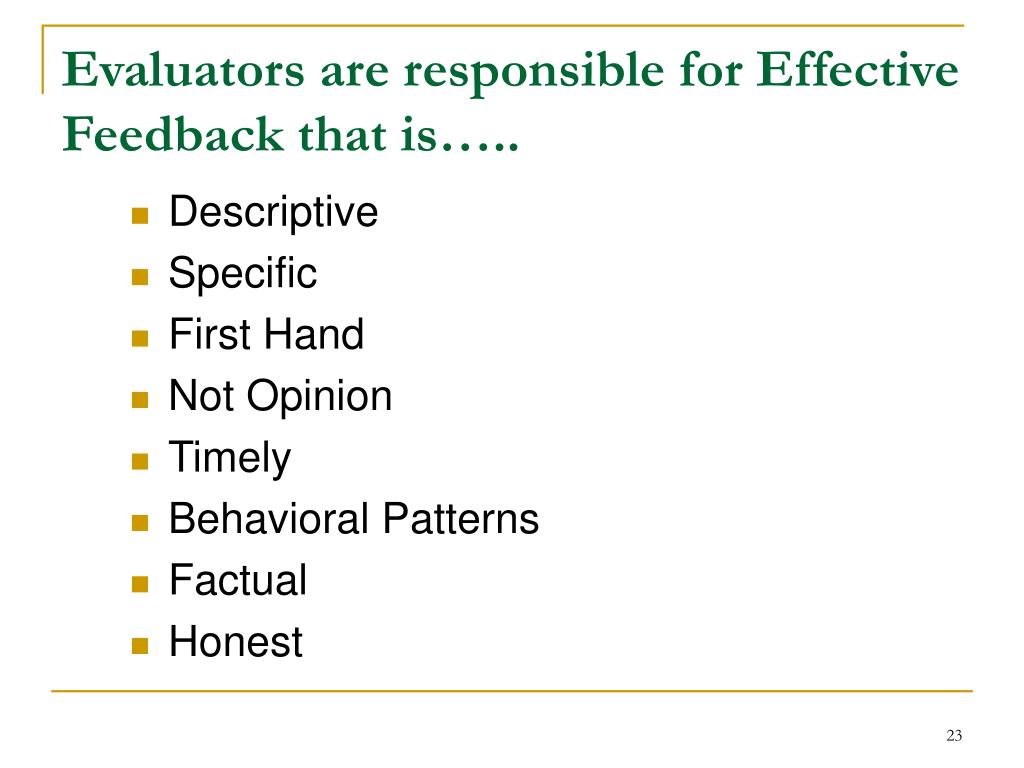 Evaluators are responsible for Effective Feedback that is…..

- Descriptive
- Specific
- First Hand
- Not Opinion
- Timely
- Behavioral Patterns
- Factual
- Honest

23